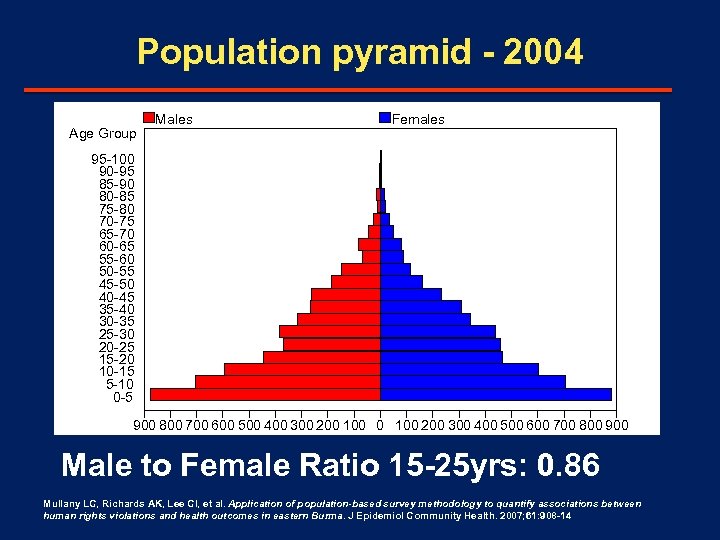 Population pyramid - 2004

Males
Females
Age Group

95-100
90-95
85-90
80-85
75-80
70-75
65-70
60-65
55-60
50-55
45-50
40-45
35-40
30-35
25-30
20-25
15-20
10-15
5-10
0-5

900 800 700 600 500 400 300 200 100 0 100 200 300 400 500 600 700 800 900

Male to Female Ratio 15-25yrs: 0.86

Mullany LC, Richards AK, Lee CI, et al. Application of population-based survey methodology to quantify associations between human rights violations and health outcomes in eastern Burma. J Epidemiol Community Health. 2007;61:908-14